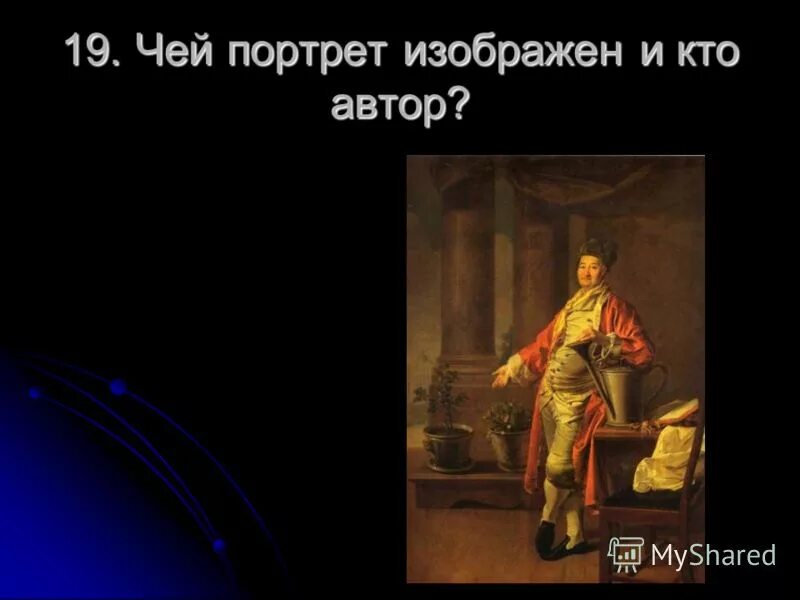 19. Чей портрет изображен и кто автор?

MyShared